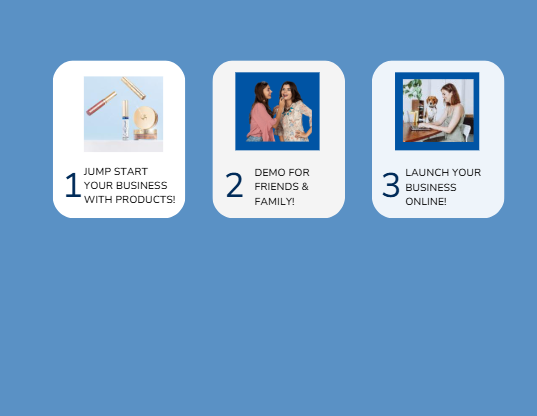 1 JUMP START YOUR BUSINESS WITH PRODUCTS!

2 DEMO FOR FRIENDS & FAMILY!

3 LAUNCH YOUR BUSINESS ONLINE!